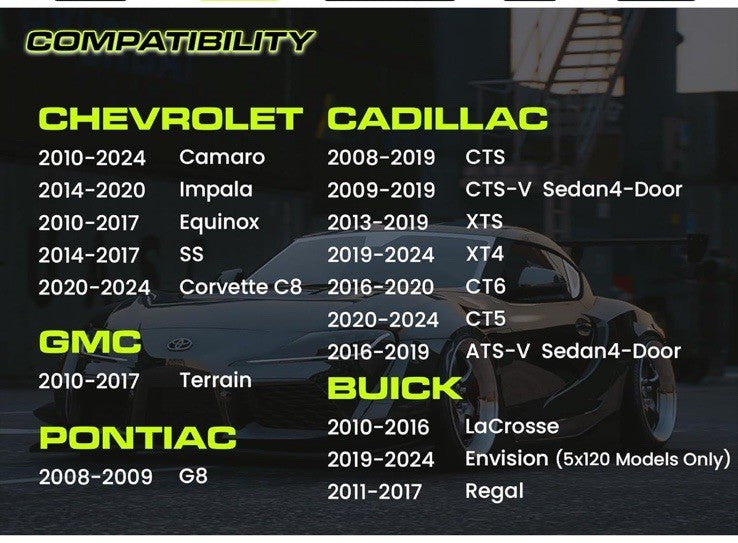 COMPATIBILITY

CHEVROLET
2010-2024 Camaro
2014-2020 Impala
2010-2017 Equinox
2014-2017 SS
2020-2024 Corvette C8

GMC
2010-2017 Terrain

PONTIAC
2008-2009 G8

CADILLAC
2008-2019 CTS
2009-2019 CTS-V Sedan4-Door
2013-2019 XTS
2019-2024 XT4
2016-2020 CT6
2020-2024 CT5
2016-2019 ATS-V Sedan4-Door

BUICK
2010-2016 LaCrosse
2019-2024 Envision (5x120 Models Only)
2011-2017 Regal